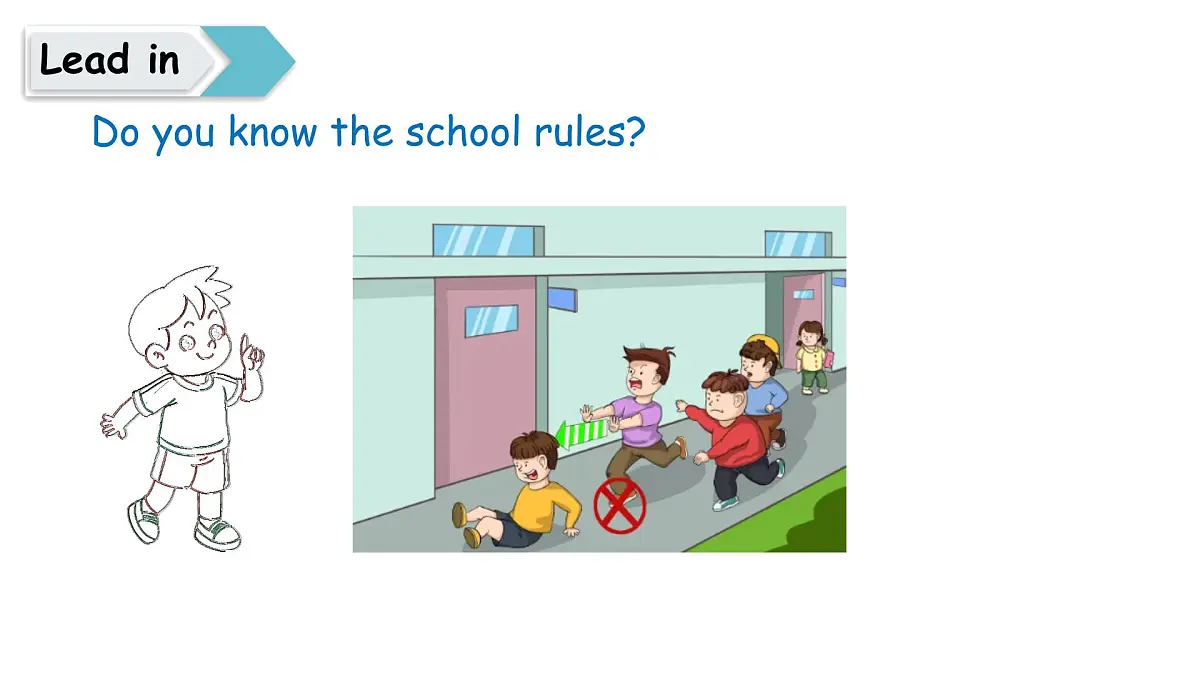 Lead in

Do you know the school rules?